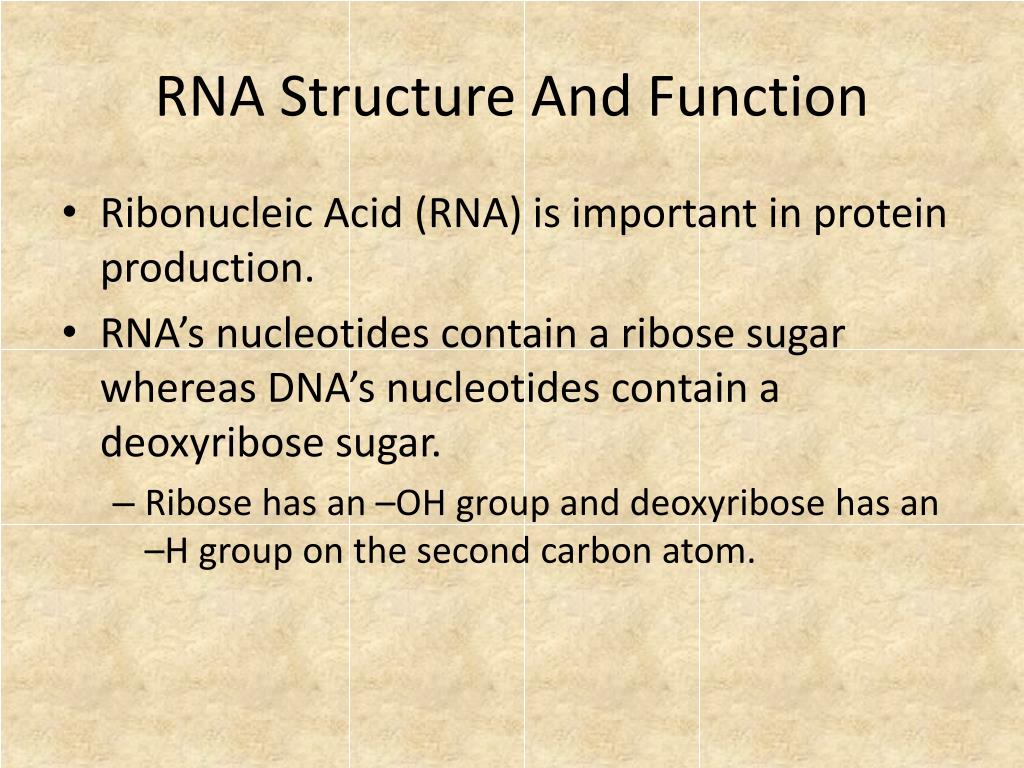 RNA Structure And Function

• Ribonucleic Acid (RNA) is important in protein production.

• RNA’s nucleotides contain a ribose sugar whereas DNA’s nucleotides contain a deoxyribose sugar.

– Ribose has an –OH group and deoxyribose has an –H group on the second carbon atom.